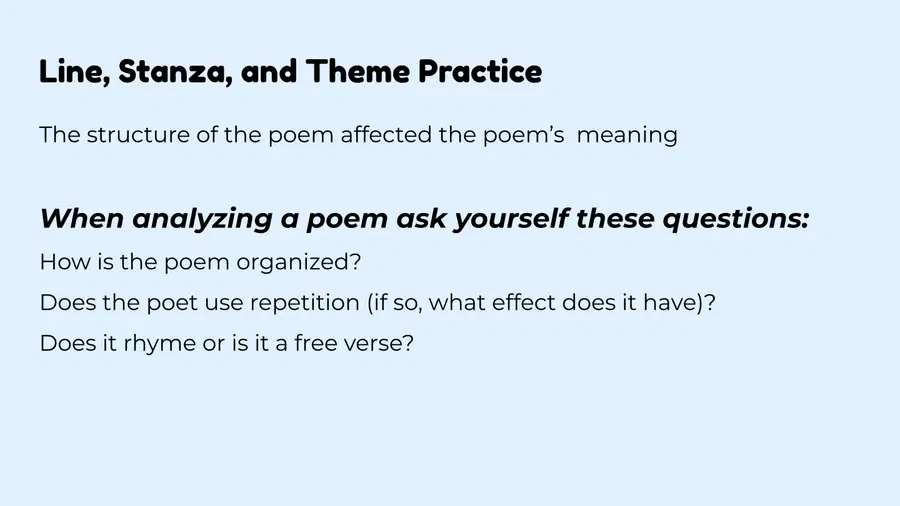 Line, Stanza, and Theme Practice

The structure of the poem affected the poem's meaning

When analyzing a poem ask yourself these questions:

How is the poem organized?

Does the poet use repetition (if so, what effect does it have)?

Does it rhyme or is it a free verse?